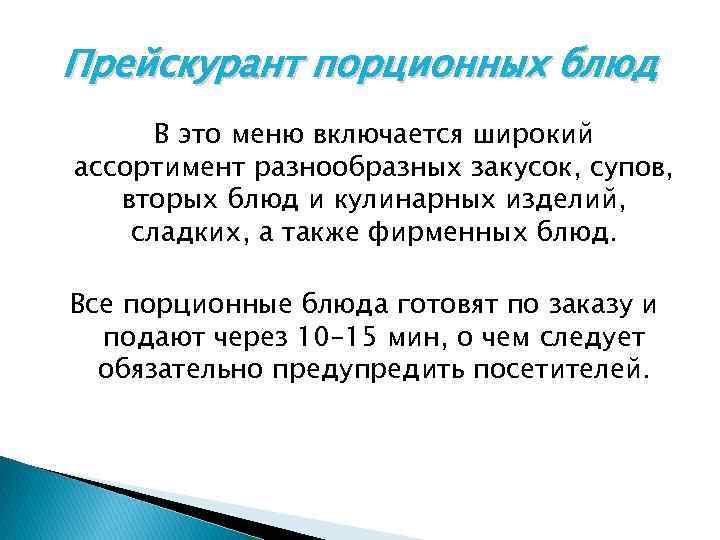 Прейскурант порционных блюд

В это меню включается широкий ассортимент разнообразных закусок, супов, вторых блюд и кулинарных изделий, сладких, а также фирменных блюд.

Все порционные блюда готовят по заказу и подают через 10–15 мин, о чем следует обязательно предупредить посетителей.